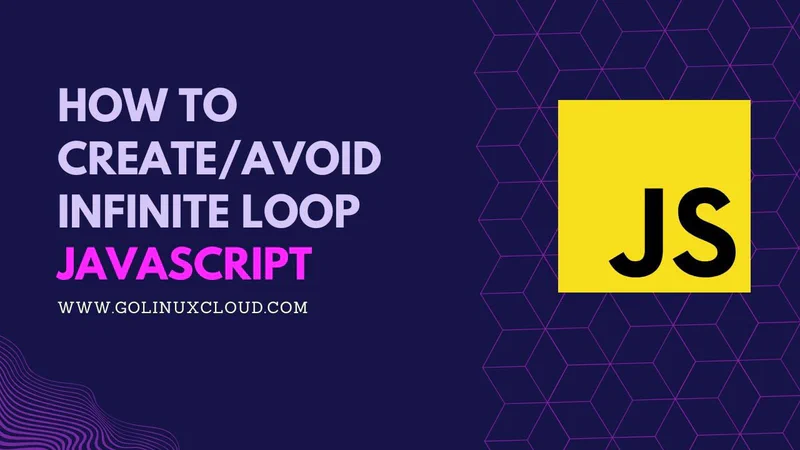 HOW TO CREATE/AVOID INFINITE LOOP JAVASCRIPT

WWW.GOLINUXCLOUD.COM

JS